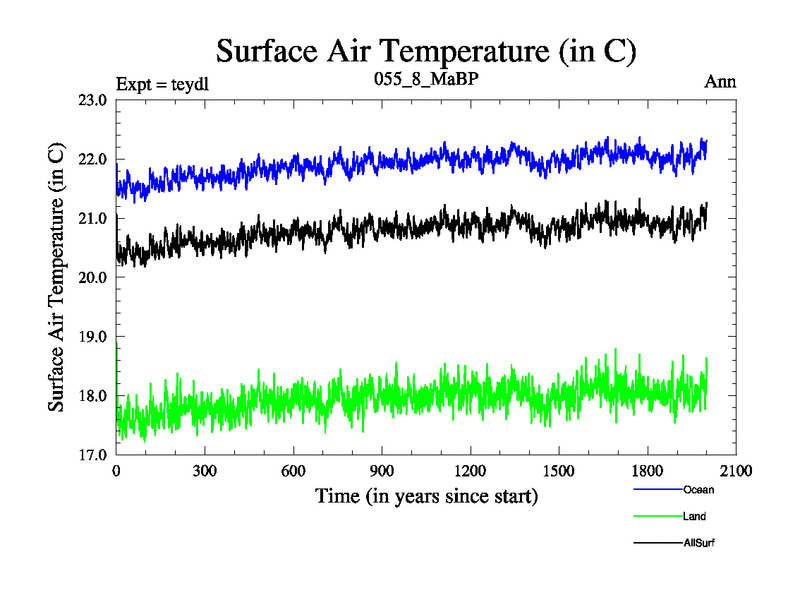 Surface Air Temperature (in C)

Expt = teydl

055_8_MaBP

Ann

Surface Air Temperature (in C)

23.0
22.0
21.0
20.0
19.0
18.0
17.0

0
300
600
900
1200
1500
1800
2100

Time (in years since start)

Ocean
Land
AllSurf